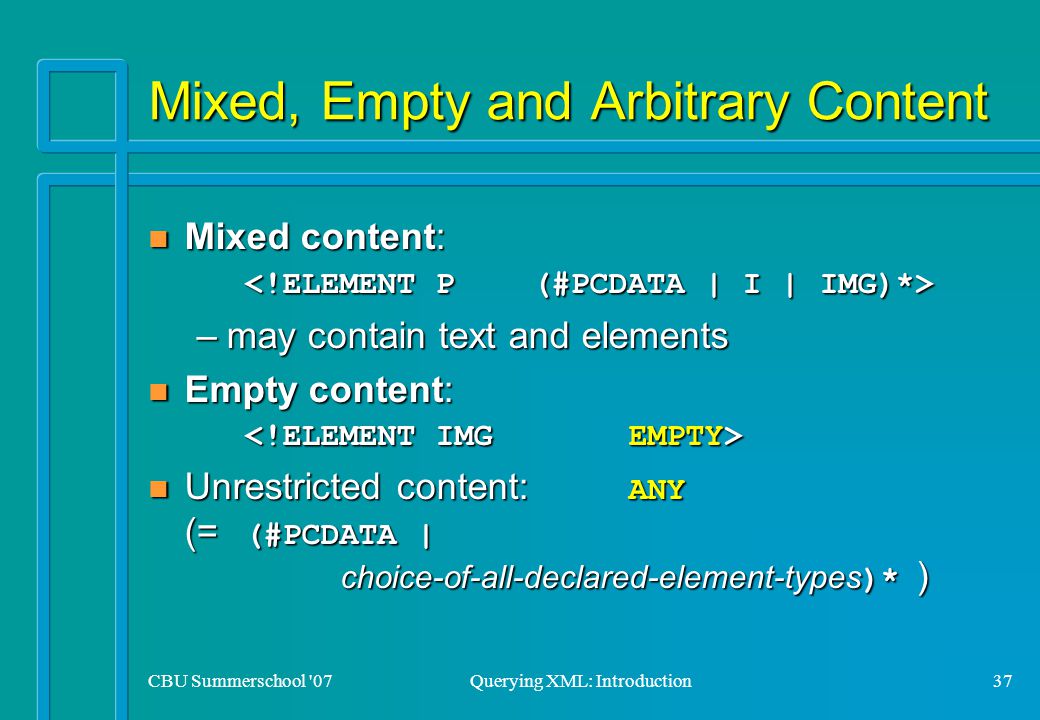 Mixed, Empty and Arbitrary Content

Mixed content:
<!ELEMENT P (#PCDATA | I | IMG)*>
– may contain text and elements

Empty content:
<!ELEMENT IMG EMPTY>

Unrestricted content: ANY
(= (#PCDATA |
choice-of-all-declared-element-types)* )

CBU Summerschool '07 Querying XML: Introduction 37